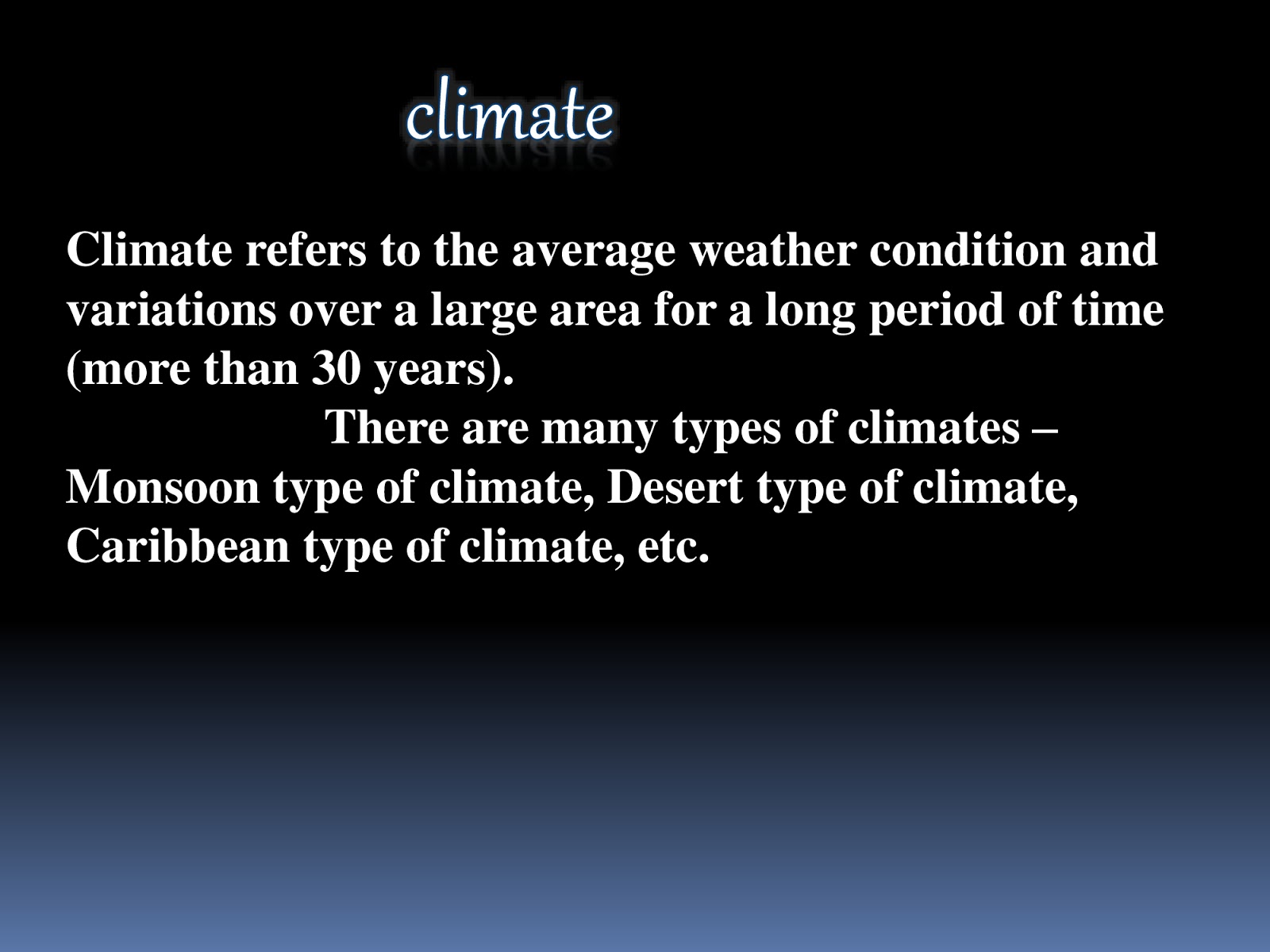 climate

Climate refers to the average weather condition and variations over a large area for a long period of time (more than 30 years).

There are many types of climates – Monsoon type of climate, Desert type of climate, Caribbean type of climate, etc.